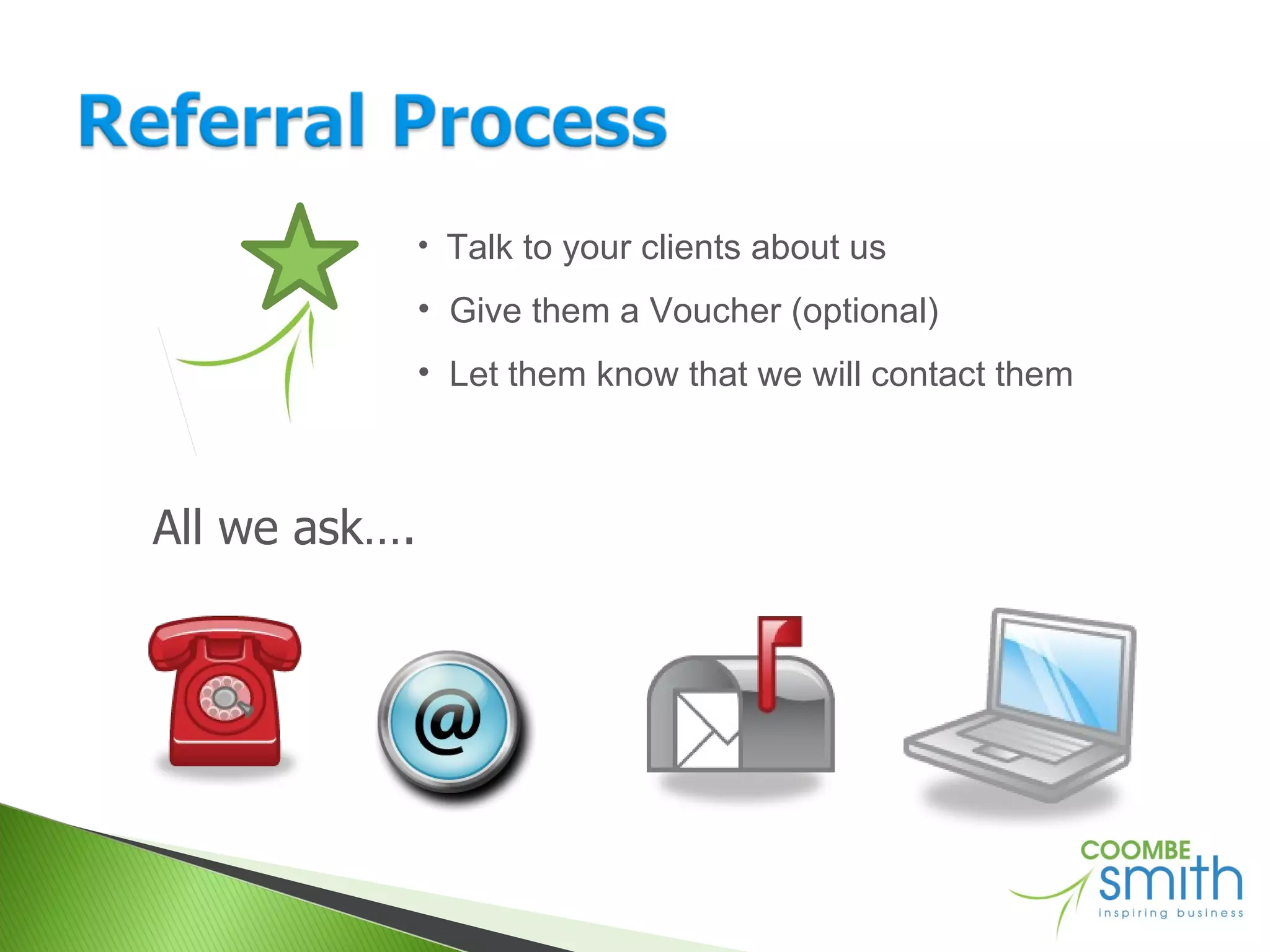 Referral Process

• Talk to your clients about us
• Give them a Voucher (optional)
• Let them know that we will contact them

All we ask....

@

COOMBE smith
inspiring business